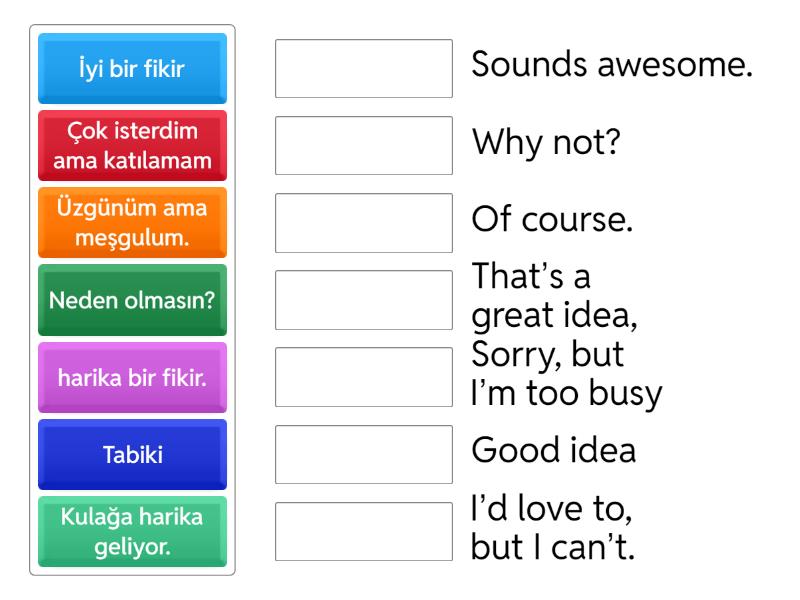 İyi bir fikir

Çok isterdim ama katılamam

Üzgünüm ama meşgulum.

Neden olmasın?

harika bir fikir.

Tabiki

Kulağa harika geliyor.

Sounds awesome.

Why not?

Of course.

That's a great idea,

Sorry, but I'm too busy

Good idea

I'd love to, but I can't.